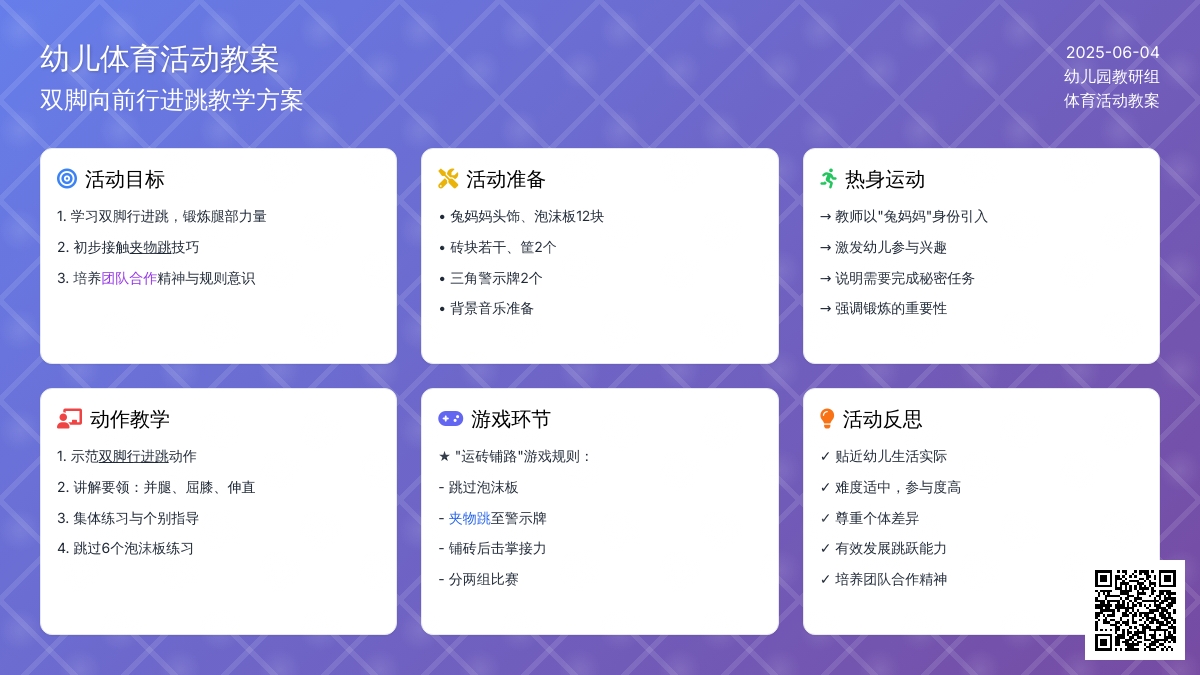 幼儿体育活动教案
双脚向前行进跳教学方案

2025-06-04
幼儿园教研组
体育活动教案

活动目标
1. 学习双脚行进跳，锻炼腿部力量
2. 初步接触夹物跳技巧
3. 培养团队合作精神与规则意识

活动准备
• 兔妈妈头饰、泡沫板12块
• 砖块若干、筐2个
• 三角警示牌2个
• 背景音乐准备

热身运动
→ 教师以"兔妈妈"身份引入
→ 激发幼儿参与兴趣
→ 说明需要完成秘密任务
→ 强调锻炼的重要性

动作教学
1. 示范双脚行进跳动作
2. 讲解要领：并腿、屈膝、伸直
3. 集体练习与个别指导
4. 跳过6个泡沫板练习

游戏环节
★ "运砖铺路"游戏规则：
- 跳过泡沫板
- 夹物跳至警示牌
- 铺砖后击掌接力
- 分两组比赛

活动反思
✓ 贴近幼儿生活实际
✓ 难度适中，参与度高
✓ 尊重个体差异
✓ 有效发展跳跃能力
✓ 培养团队合作精神